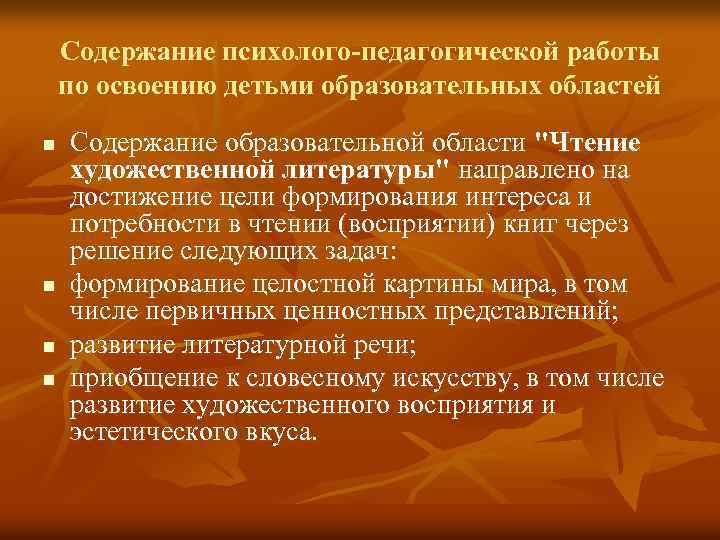 Содержание психолого-педагогической работы по освоению детьми образовательных областей

■ Содержание образовательной области "Чтение художественной литературы" направлено на достижение цели формирования интереса и потребности в чтении (восприятии) книг через решение следующих задач:
■ формирование целостной картины мира, в том числе первичных ценностных представлений;
■ развитие литературной речи;
■ приобщение к словесному искусству, в том числе развитие художественного восприятия и эстетического вкуса.